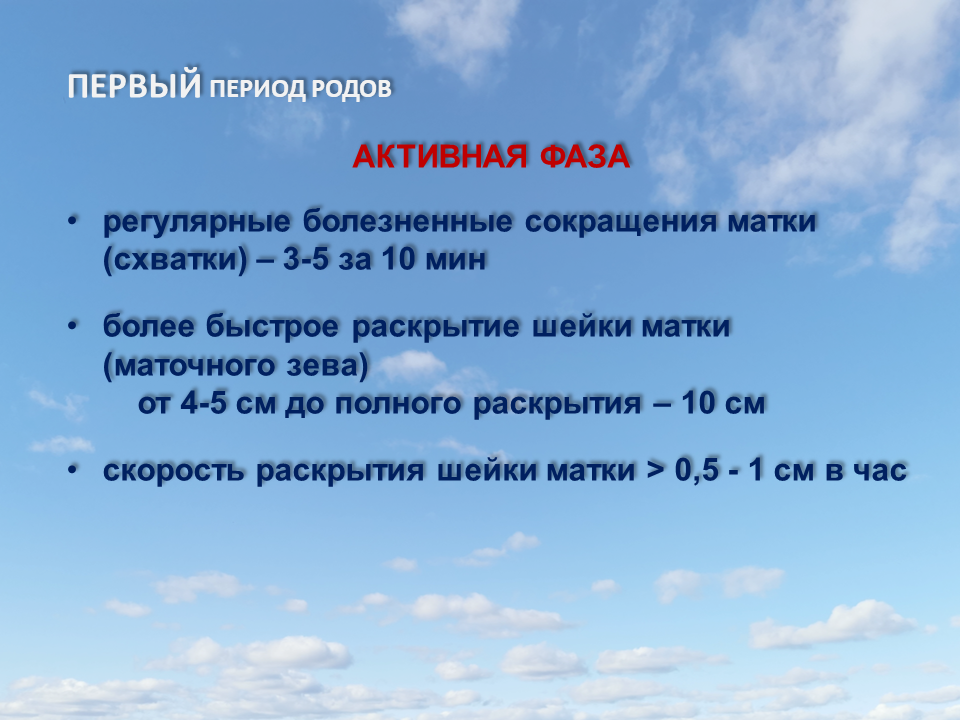 ПЕРВЫЙ ПЕРИОД РОДОВ

АКТИВНАЯ ФАЗА

• регулярные болезненные сокращения матки (схватки) – 3-5 за 10 мин

• более быстрое раскрытие шейки матки (маточного зева)
от 4-5 см до полного раскрытия – 10 см

• скорость раскрытия шейки матки > 0,5 - 1 см в час